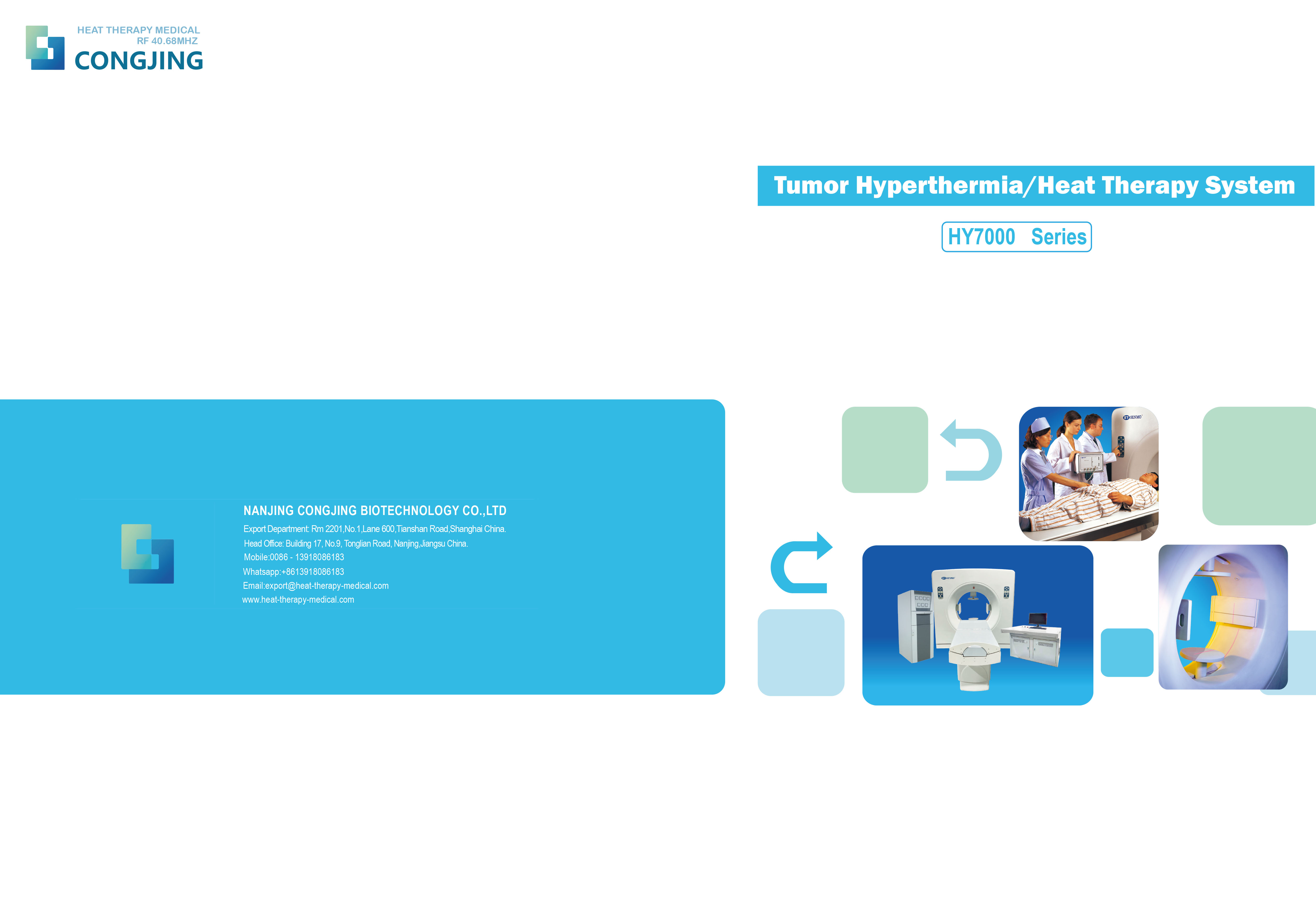 HEAT THERAPY MEDICAL
RF 40.68MHZ
CONGJING

Tumor Hyperthermia/Heat Therapy System

HY7000 Series

NANJING CONGJING BIOTECHNOLOGY CO.,LTD
Export Department: Rm 2201,No.1,Lane 600,Tianshan Road,Shanghai China.
Head Office: Building 17, No.9, Tonglian Road, Nanjing,Jiangsu China.
Mobile:0086 - 13918086183
Whatsapp:+8613918086183
Email:export@heat-therapy-medical.com
www.heat-therapy-medical.com